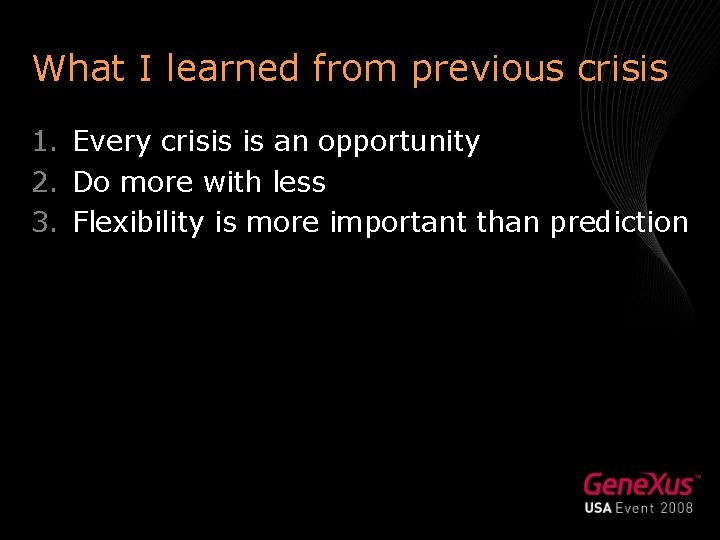 What I learned from previous crisis

1. Every crisis is an opportunity
2. Do more with less
3. Flexibility is more important than prediction

GeneXus™
USA Event 2008